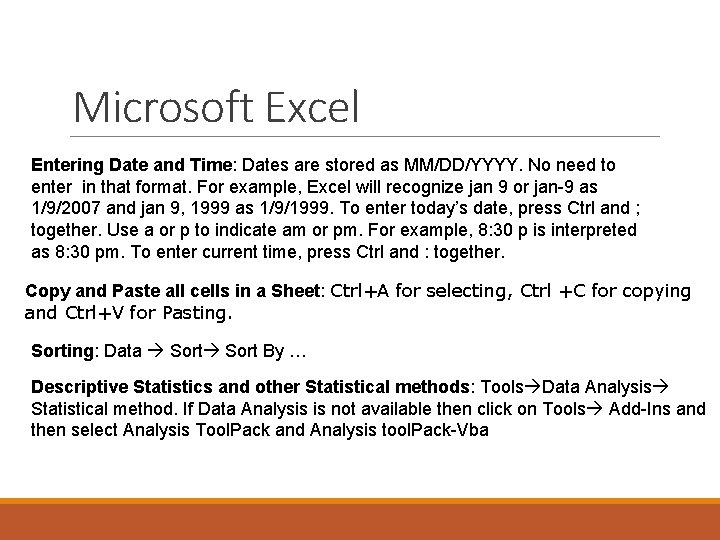 Microsoft Excel

Entering Date and Time: Dates are stored as MM/DD/YYYY. No need to enter in that format. For example, Excel will recognize jan 9 or jan-9 as 1/9/2007 and jan 9, 1999 as 1/9/1999. To enter today's date, press Ctrl and ; together. Use a or p to indicate am or pm. For example, 8:30 p is interpreted as 8:30 pm. To enter current time, press Ctrl and : together.

Copy and Paste all cells in a Sheet: Ctrl+A for selecting, Ctrl +C for copying and Ctrl+V for Pasting.

Sorting: Data → Sort→ Sort By …

Descriptive Statistics and other Statistical methods: Tools→Data Analysis→ Statistical method. If Data Analysis is not available then click on Tools→ Add-Ins and then select Analysis ToolPack and Analysis toolPack-Vba